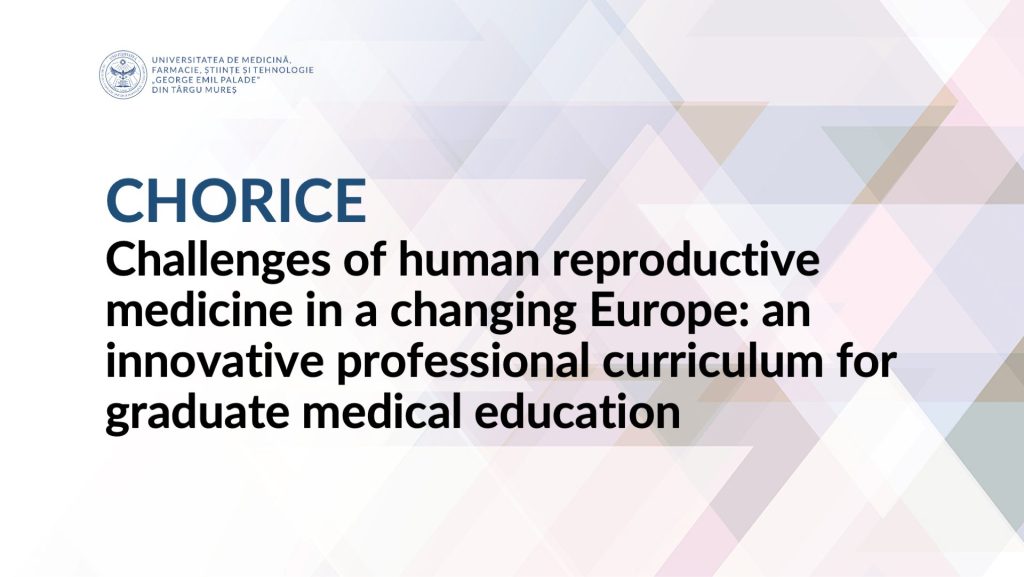 UNIVERSITATEA DE MEDICINĂ, FARMACIE, ȘTIINȚE ȘI TEHNOLOGIE „GEORGE EMIL PALADE" DIN TÂRGU MUREȘ

CHORICE
Challenges of human reproductive medicine in a changing Europe: an innovative professional curriculum for graduate medical education